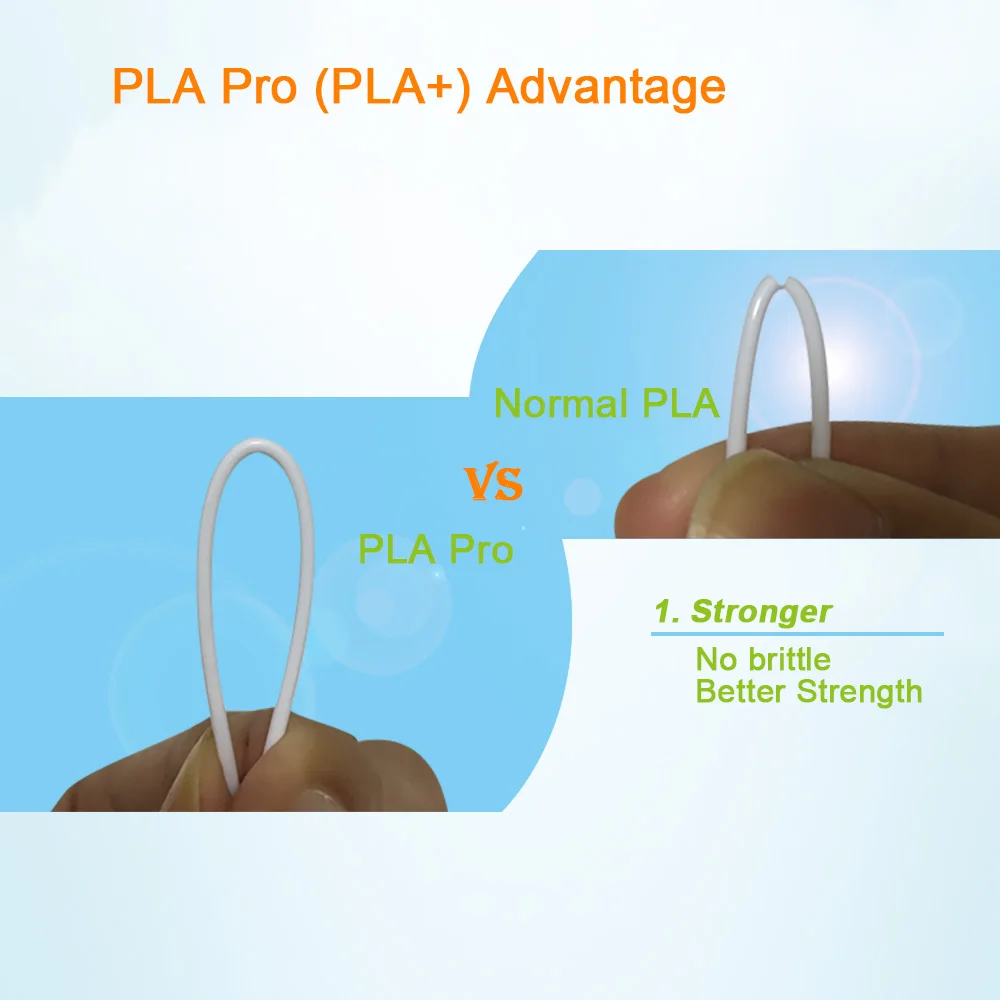 PLA Pro (PLA+) Advantage

Normal PLA

VS

PLA Pro

1. Stronger

No brittle
Better Strength